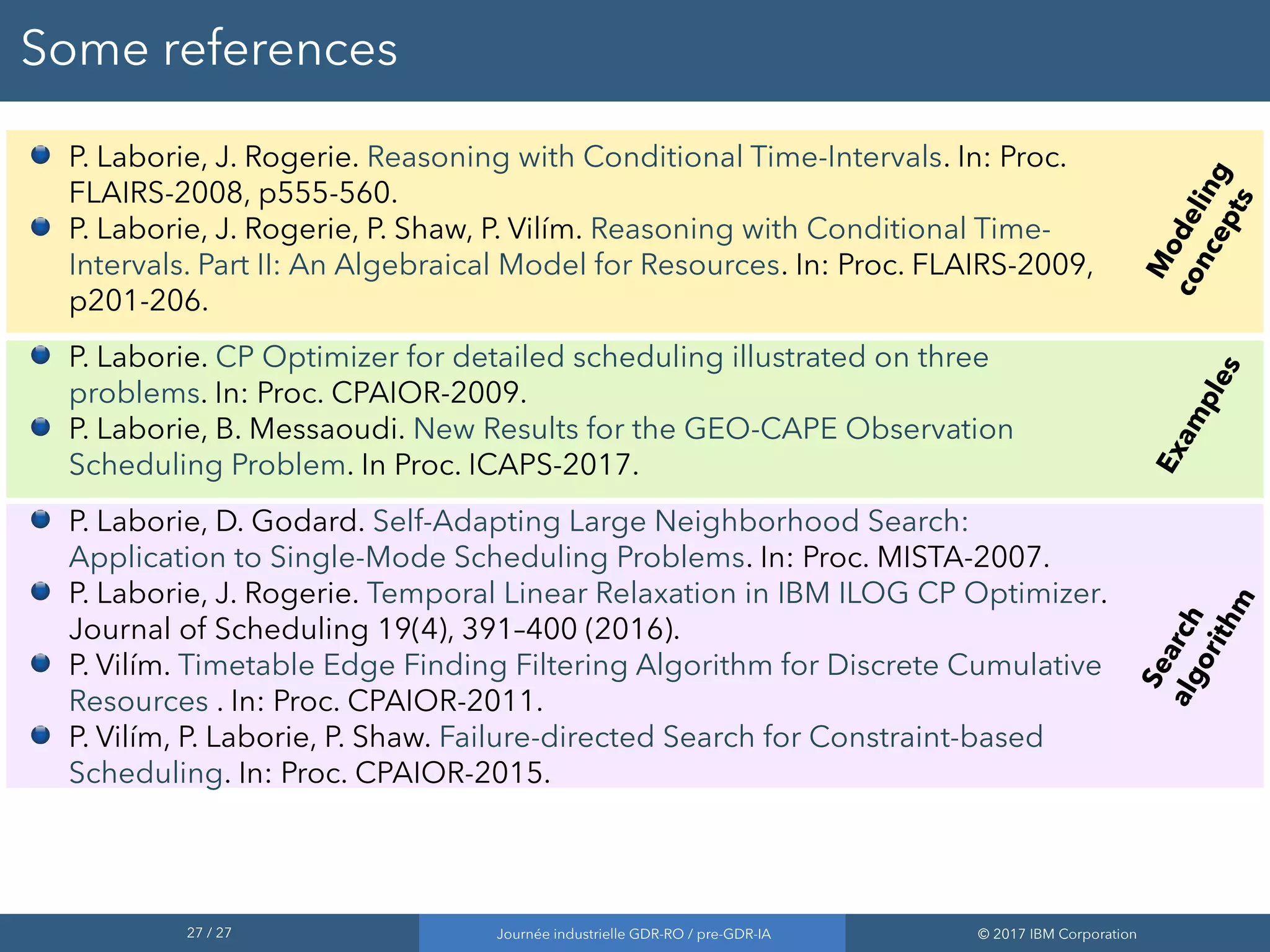 Some references

P. Laborie, J. Rogerie. Reasoning with Conditional Time-Intervals. In: Proc. FLAIRS-2008, p555-560.

P. Laborie, J. Rogerie, P. Shaw, P. Vilím. Reasoning with Conditional Time-Intervals. Part II: An Algebraical Model for Resources. In: Proc. FLAIRS-2009, p201-206.

Modeling concepts

P. Laborie. CP Optimizer for detailed scheduling illustrated on three problems. In: Proc. CPAIOR-2009.

P. Laborie, B. Messaoudi. New Results for the GEO-CAPE Observation Scheduling Problem. In Proc. ICAPS-2017.

Examples

P. Laborie, D. Godard. Self-Adapting Large Neighborhood Search: Application to Single-Mode Scheduling Problems. In: Proc. MISTA-2007.

P. Laborie, J. Rogerie. Temporal Linear Relaxation in IBM ILOG CP Optimizer. Journal of Scheduling 19(4), 391–400 (2016).

P. Vilím. Timetable Edge Finding Filtering Algorithm for Discrete Cumulative Resources . In: Proc. CPAIOR-2011.

P. Vilím, P. Laborie, P. Shaw. Failure-directed Search for Constraint-based Scheduling. In: Proc. CPAIOR-2015.

Search algorithm

27 / 27

Journée industrielle GDR-RO / pre-GDR-IA

© 2017 IBM Corporation